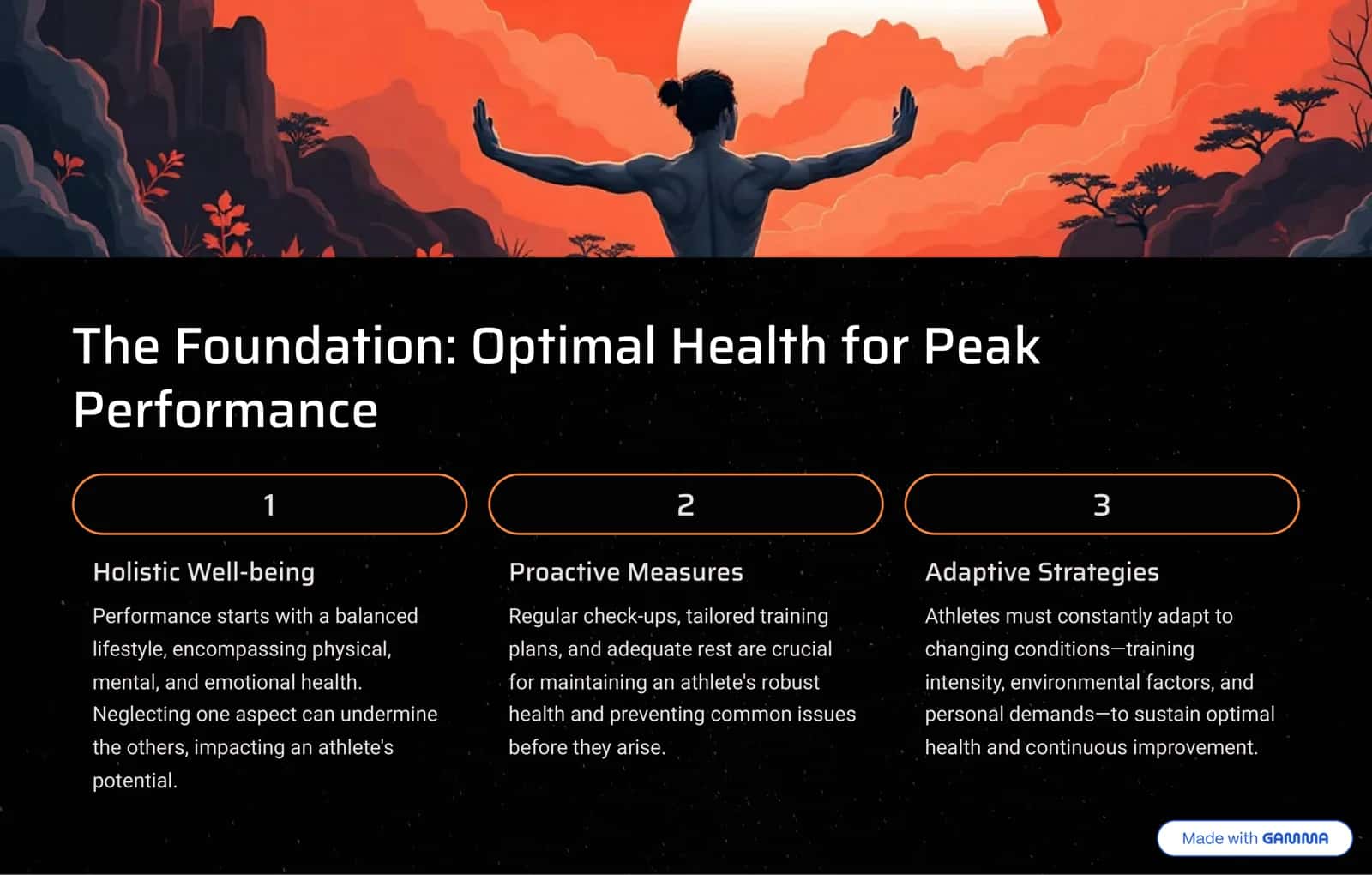 The Foundation: Optimal Health for Peak Performance

1

Holistic Well-being

Performance starts with a balanced lifestyle, encompassing physical, mental, and emotional health. Neglecting one aspect can undermine the others, impacting an athlete's potential.

2

Proactive Measures

Regular check-ups, tailored training plans, and adequate rest are crucial for maintaining an athlete's robust health and preventing common issues before they arise.

3

Adaptive Strategies

Athletes must constantly adapt to changing conditions—training intensity, environmental factors, and personal demands—to sustain optimal health and continuous improvement.

Made with GAMMA